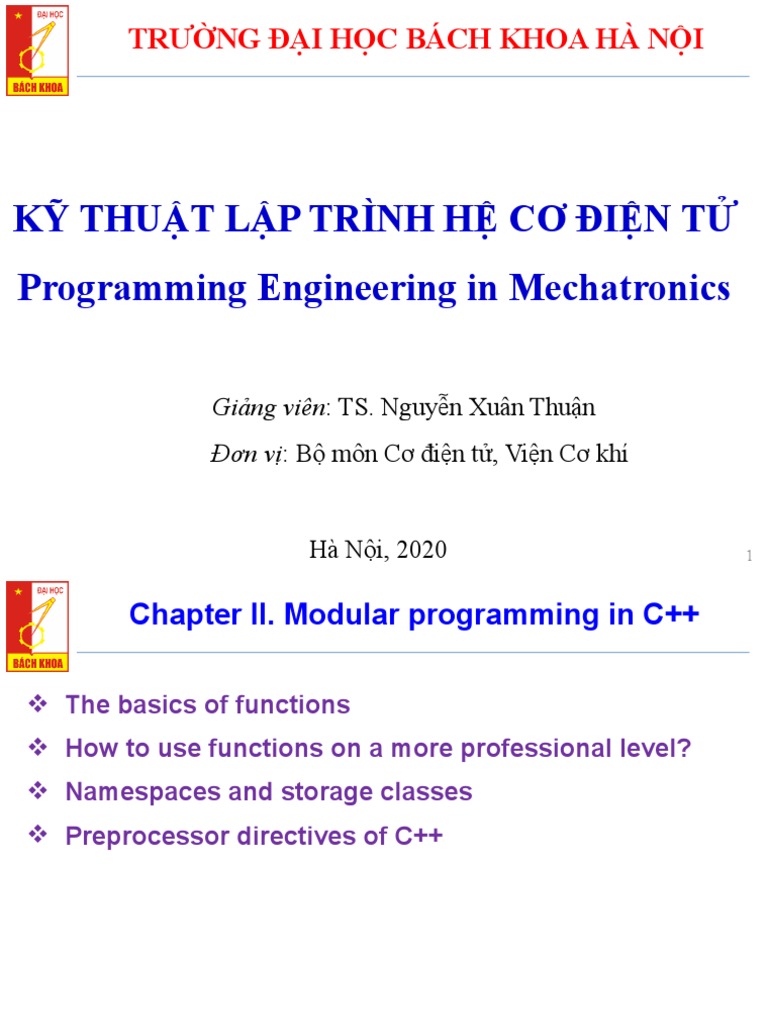 ĐẠI HỌC
BÁCH KHOA

TRƯỜNG ĐẠI HỌC BÁCH KHOA HÀ NỘI

KỸ THUẬT LẬP TRÌNH HỆ CƠ ĐIỆN TỬ

Programming Engineering in Mechatronics

Giảng viên: TS. Nguyễn Xuân Thuận

Đơn vị: Bộ môn Cơ điện tử, Viện Cơ khí

Hà Nội, 2020

1

ĐẠI HỌC
BÁCH KHOA

Chapter II. Modular programming in C++

❖ The basics of functions
❖ How to use functions on a more professional level?
❖ Namespaces and storage classes
❖ Preprocessor directives of C++